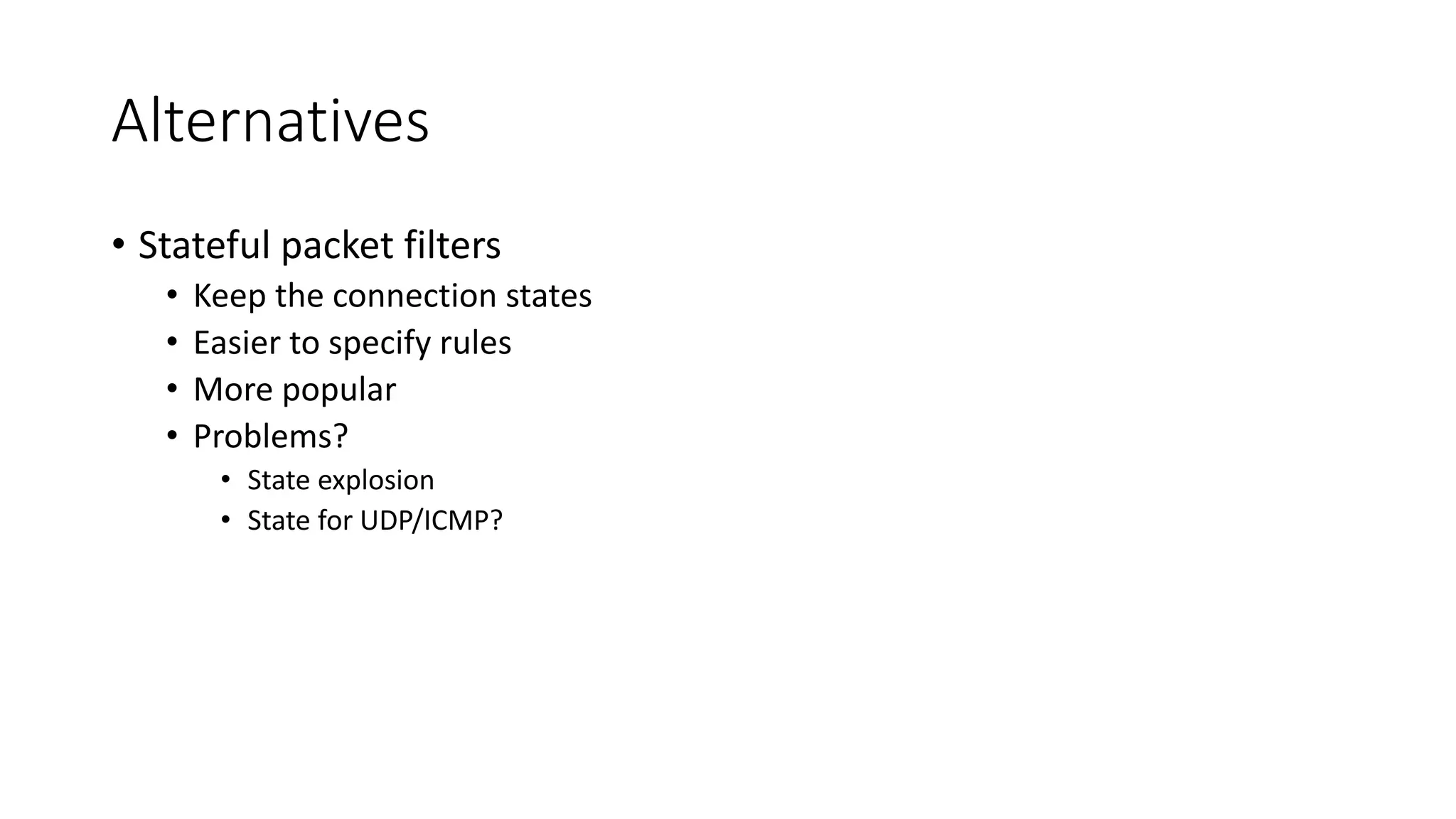 Alternatives

• Stateful packet filters
  • Keep the connection states
  • Easier to specify rules
  • More popular
  • Problems?
    • State explosion
    • State for UDP/ICMP?